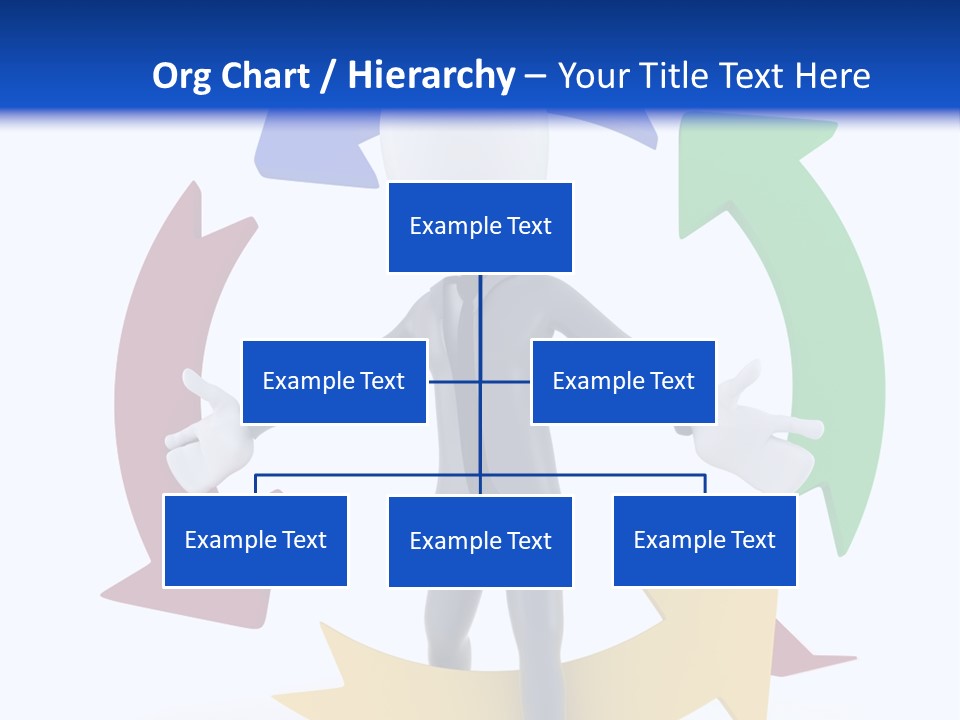 Org Chart / Hierarchy – Your Title Text Here

Example Text

Example Text

Example Text

Example Text

Example Text

Example Text